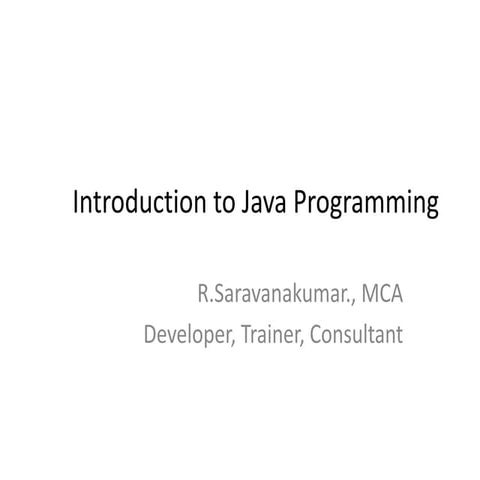 Introduction to Java Programming

R.Saravanakumar., MCA
Developer, Trainer, Consultant